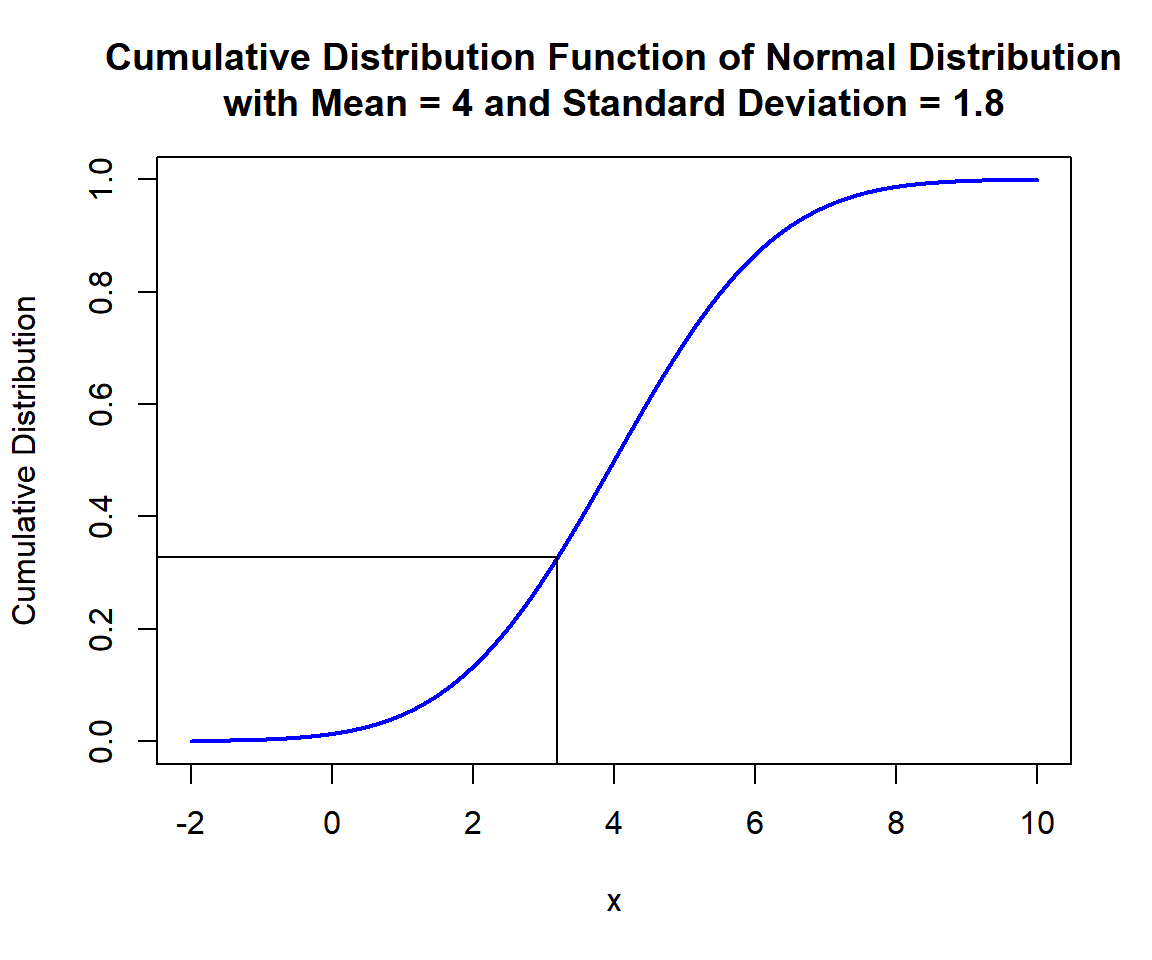 Cumulative Distribution Function of Normal Distribution
with Mean = 4 and Standard Deviation = 1.8

Cumulative Distribution

1.0
0.8
0.6
0.4
0.2
0.0

-2
0
2
4
6
8
10

x